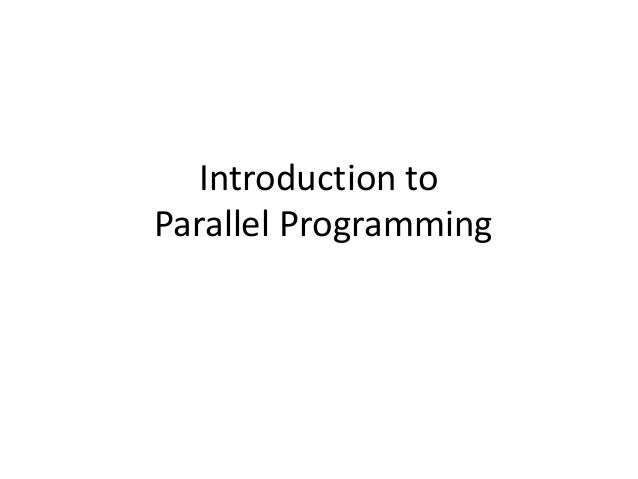 Introduction to
Parallel Programming